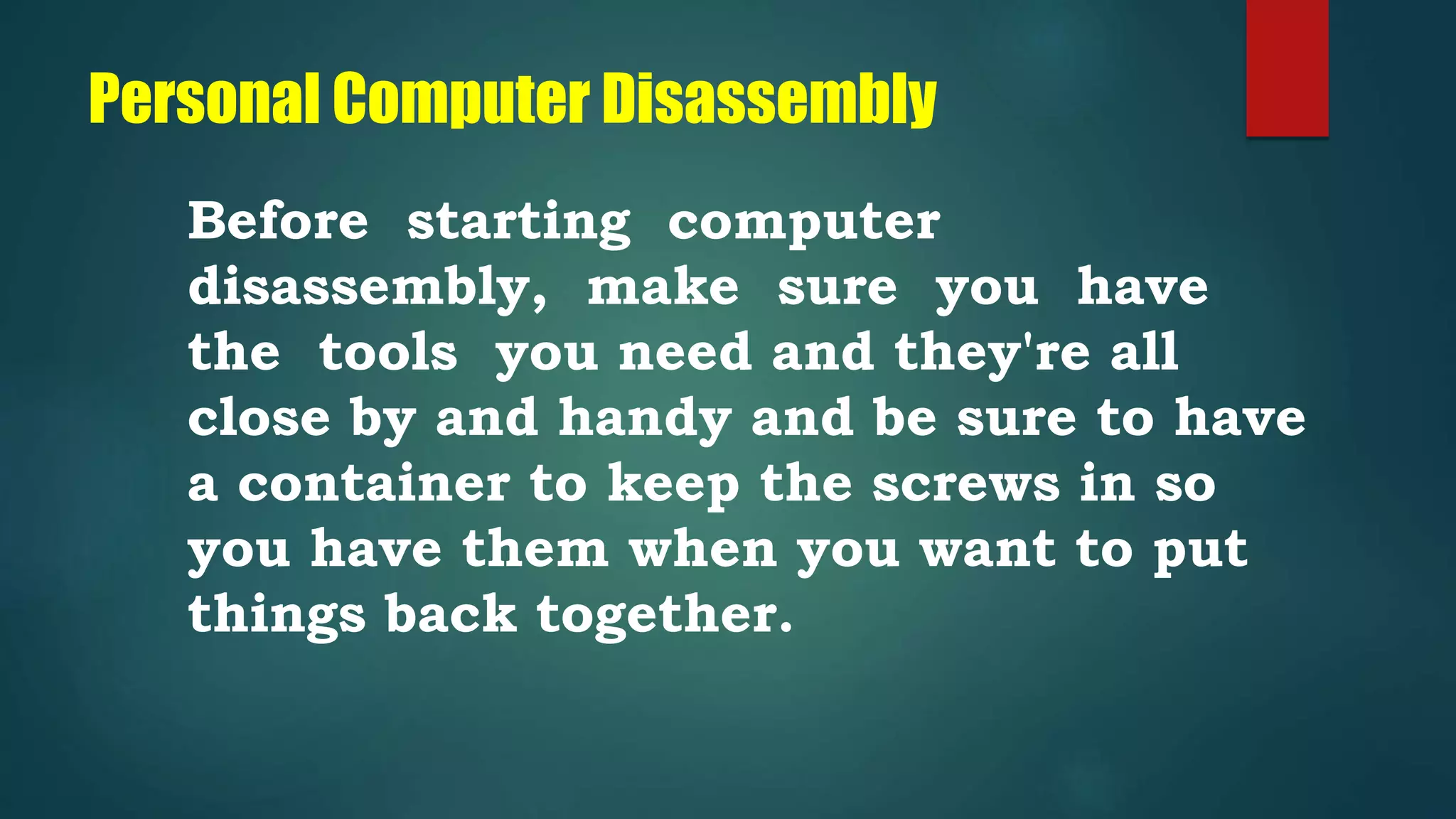 Personal Computer Disassembly

Before starting computer disassembly, make sure you have the tools you need and they're all close by and handy and be sure to have a container to keep the screws in so you have them when you want to put things back together.